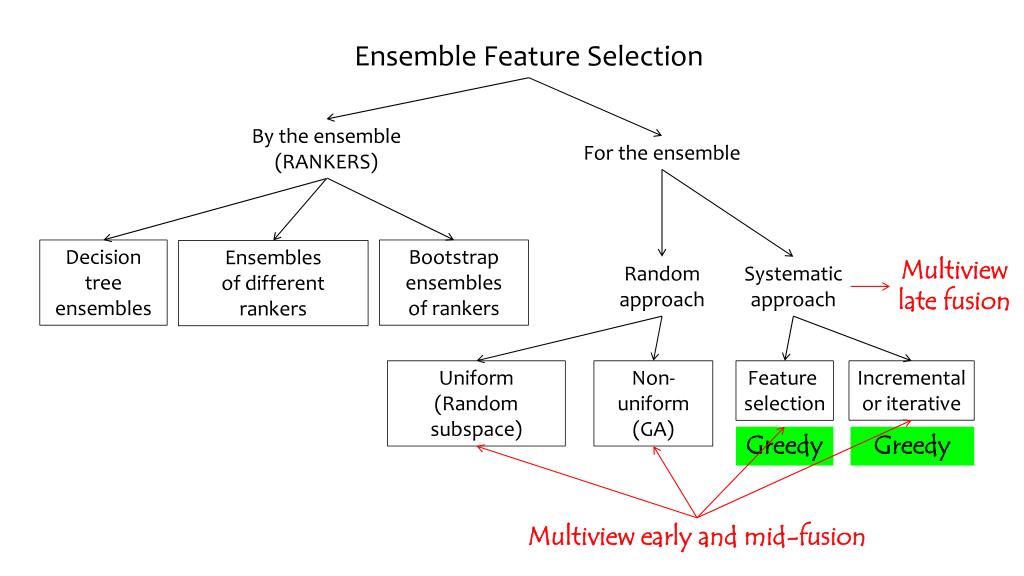 Ensemble Feature Selection

By the ensemble (RANKERS)

For the ensemble

Decision tree ensembles

Ensembles of different rankers

Bootstrap ensembles of rankers

Random approach

Systematic approach

Multiview late fusion

Uniform (Random subspace)

Non-uniform (GA)

Feature selection

Incremental or iterative

Greedy

Greedy

Multiview early and mid-fusion